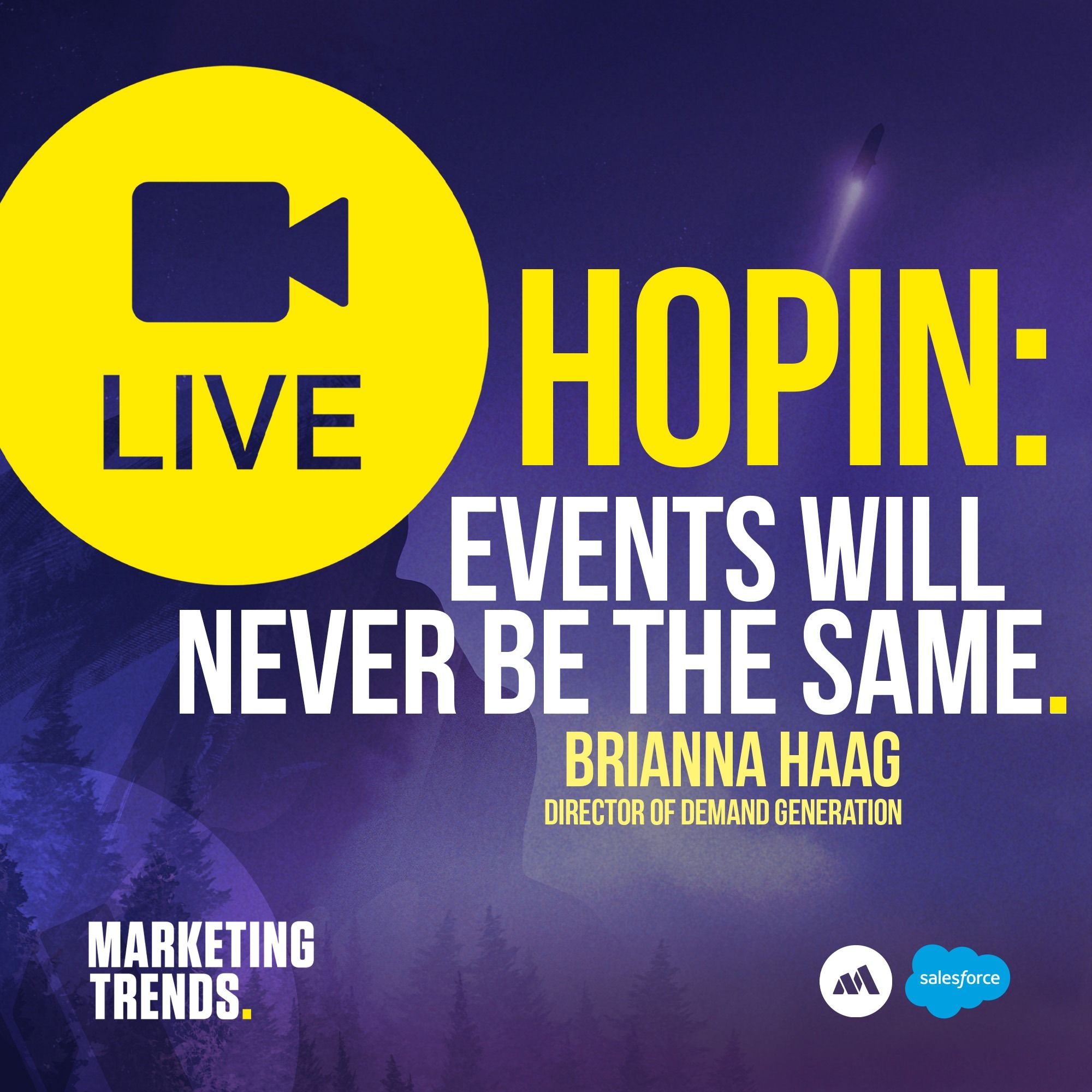 LIVE

HOPIN:

EVENTS WILL NEVER BE THE SAME.

BRIANNA HAAG

DIRECTOR OF DEMAND GENERATION

MARKETING TRENDS.

salesforce